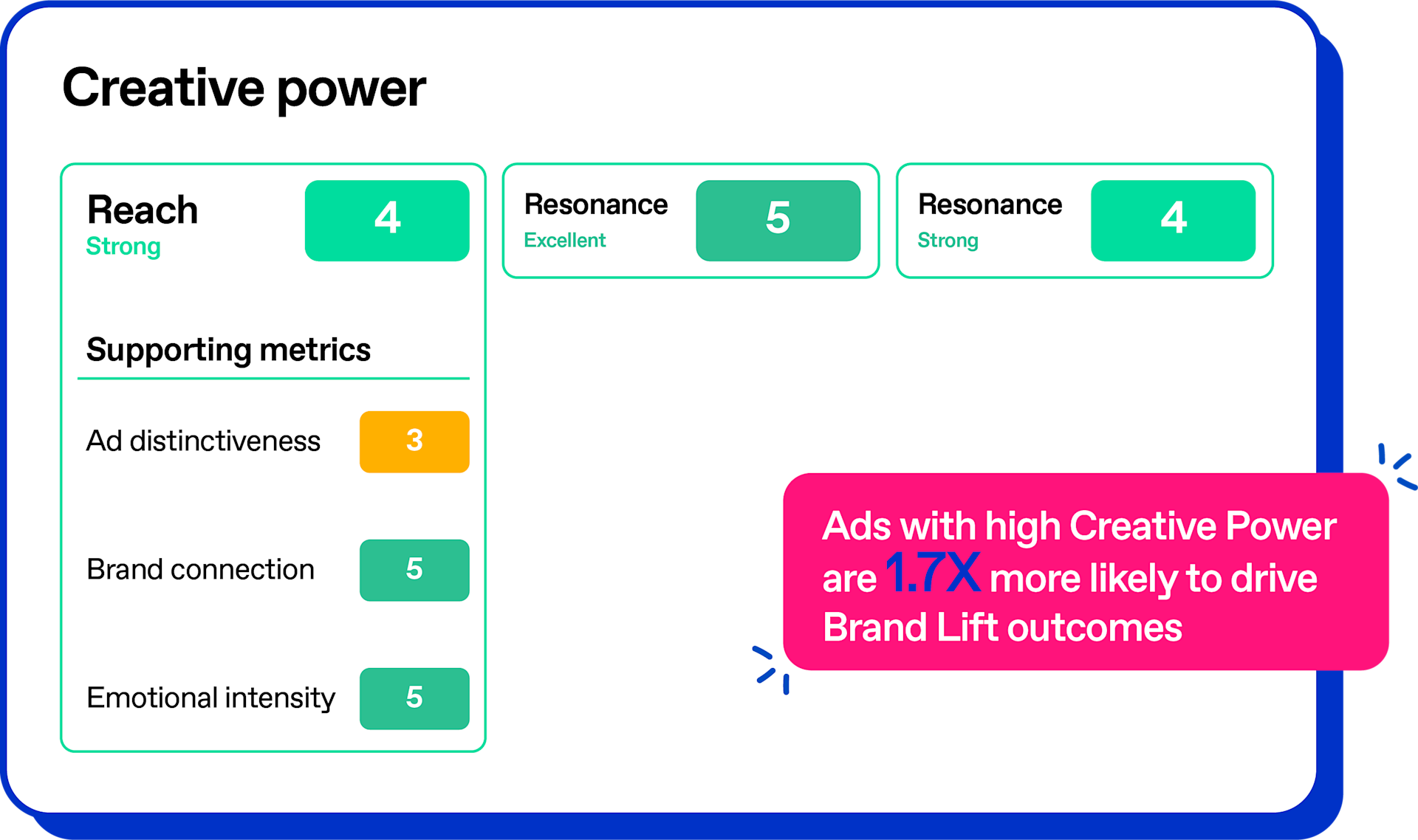 Creative power

Reach
Strong
4

Supporting metrics

Ad distinctiveness 3

Brand connection 5

Emotional intensity 5

Resonance
Excellent
5

Resonance
Strong
4

Ads with high Creative Power are 1.7X more likely to drive Brand Lift outcomes